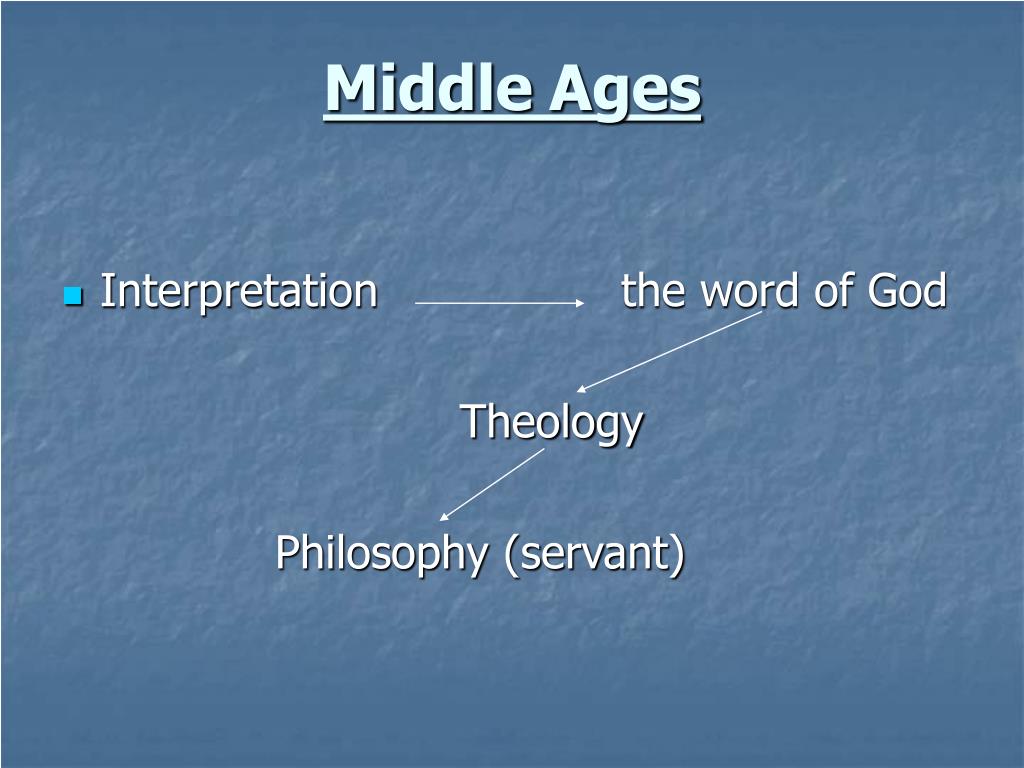 Middle Ages

Interpretation the word of God

Theology

Philosophy (servant)